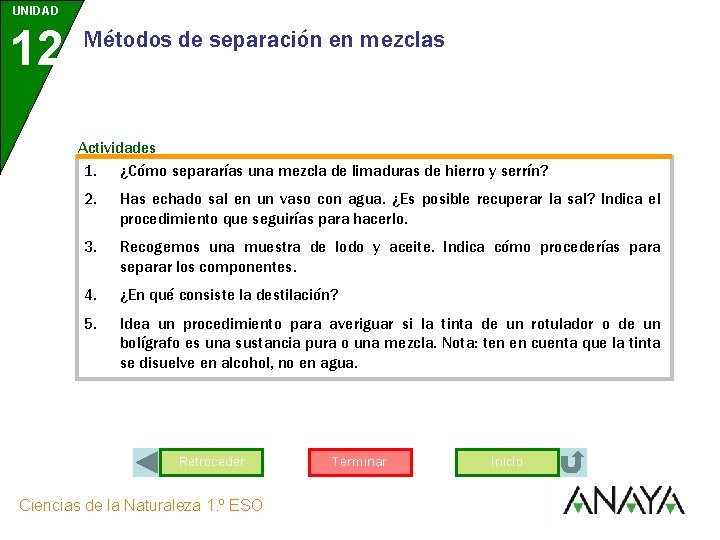 UNIDAD
12
Métodos de separación en mezclas

Actividades

1. ¿Cómo separarías una mezcla de limaduras de hierro y serrín?

2. Has echado sal en un vaso con agua. ¿Es posible recuperar la sal? Indica el procedimiento que seguirías para hacerlo.

3. Recogemos una muestra de lodo y aceite. Indica cómo procederías para separar los componentes.

4. ¿En qué consiste la destilación?

5. Idea un procedimiento para averiguar si la tinta de un rotulador o de un bolígrafo es una sustancia pura o una mezcla. Nota: ten en cuenta que la tinta se disuelve en alcohol, no en agua.

Retroceder
Terminar
Inicio

Ciencias de la Naturaleza 1.º ESO
ANAYA